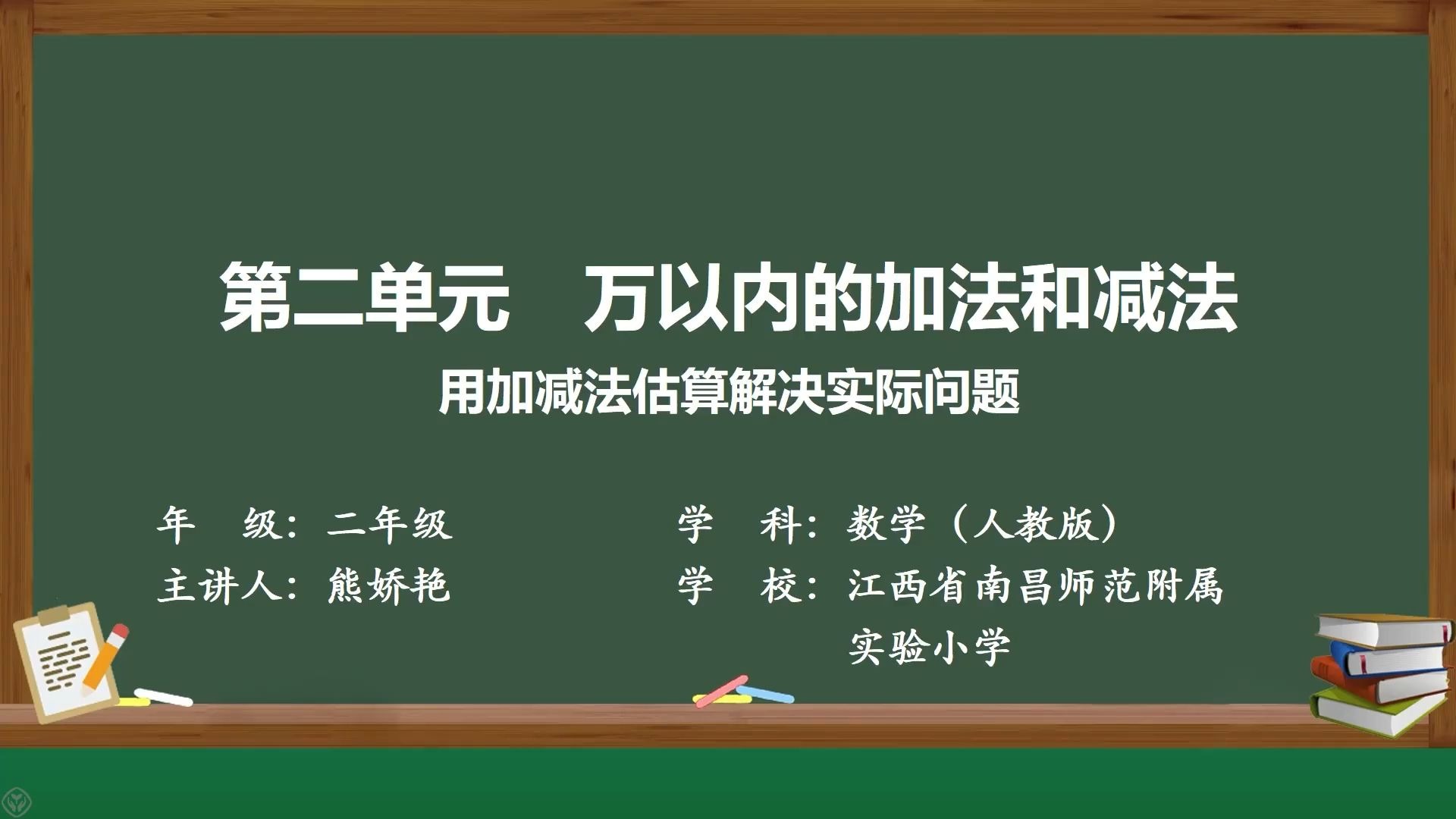 第二单元　万以内的加法和减法

用加减法估算解决实际问题

年　级：二年级

主讲人：熊娇艳

学　科：数学（人教版）

学　校：江西省南昌师范附属实验小学